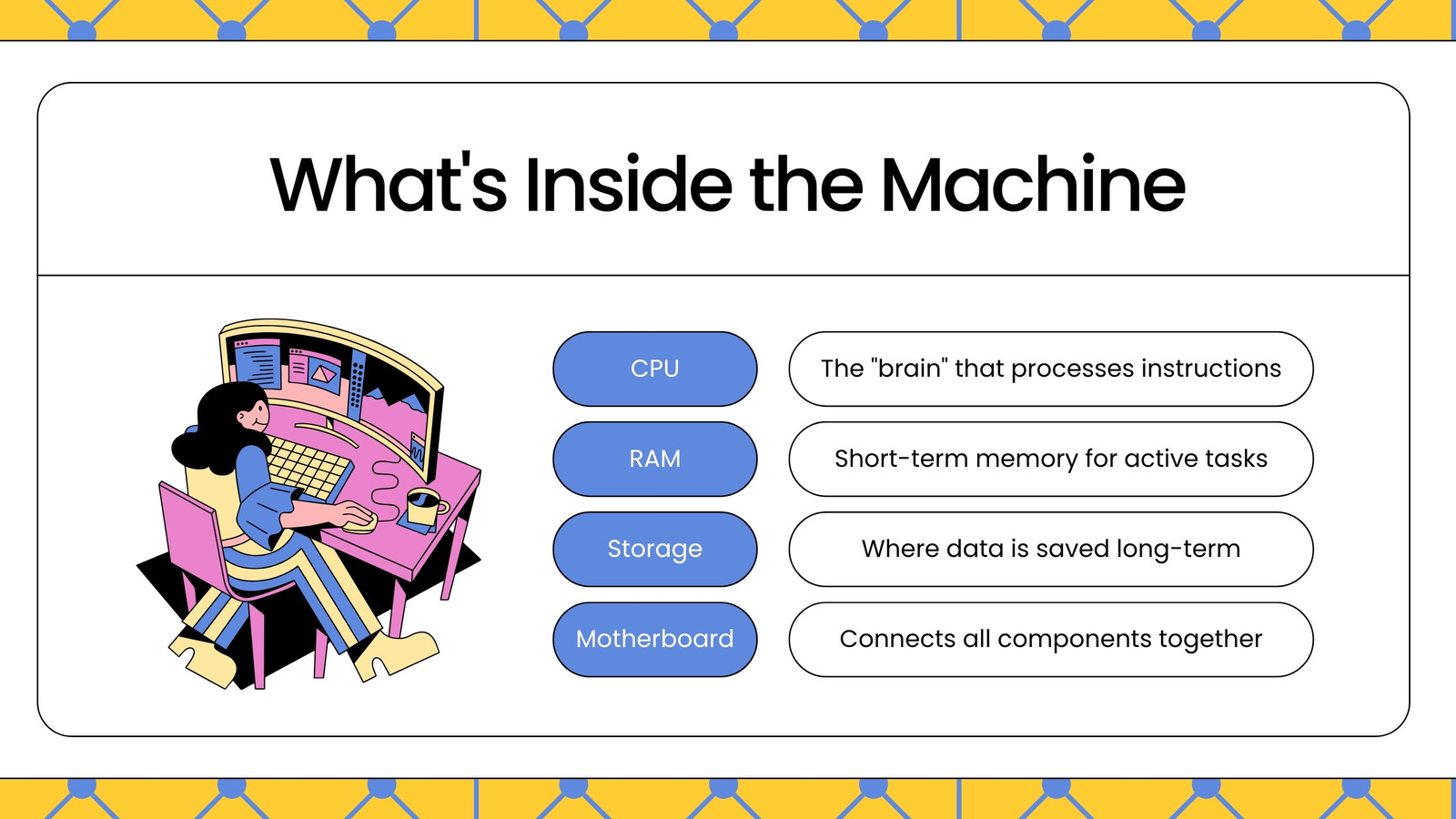 What's Inside the Machine

CPU

The "brain" that processes instructions

RAM

Short-term memory for active tasks

Storage

Where data is saved long-term

Motherboard

Connects all components together